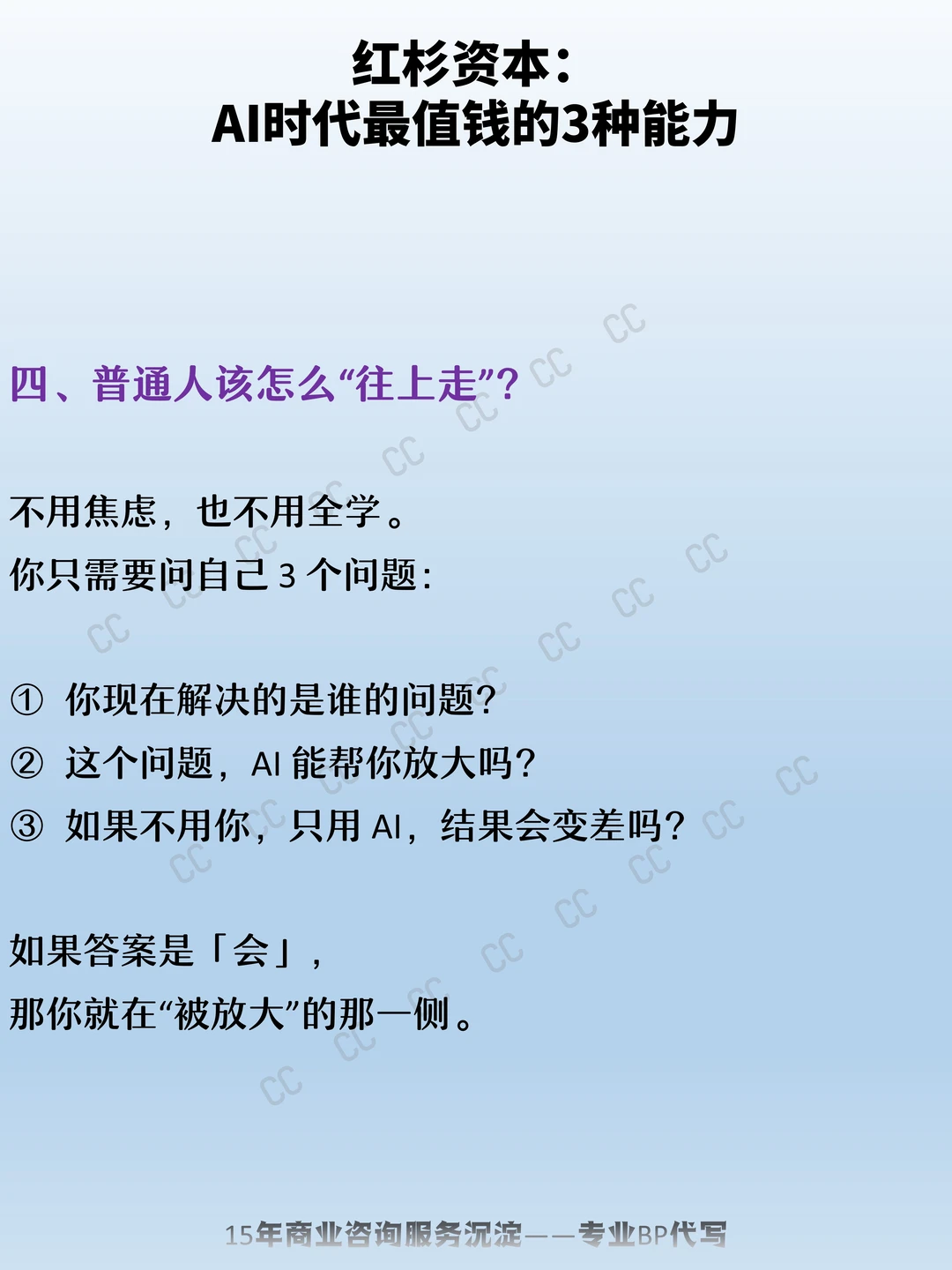 红杉资本：
AI时代最值钱的3种能力

四、普通人该怎么“往上走”？

不用焦虑，也不用全学。
你只需要问自己 3 个问题：

① 你现在解决的是谁的问题？
② 这个问题，AI 能帮你放大吗？
③ 如果不用你，只用 AI，结果会变差吗？

如果答案是「会」，
那你就在“被放大”的那一侧。

15年商业咨询服务沉淀——专业BP代写